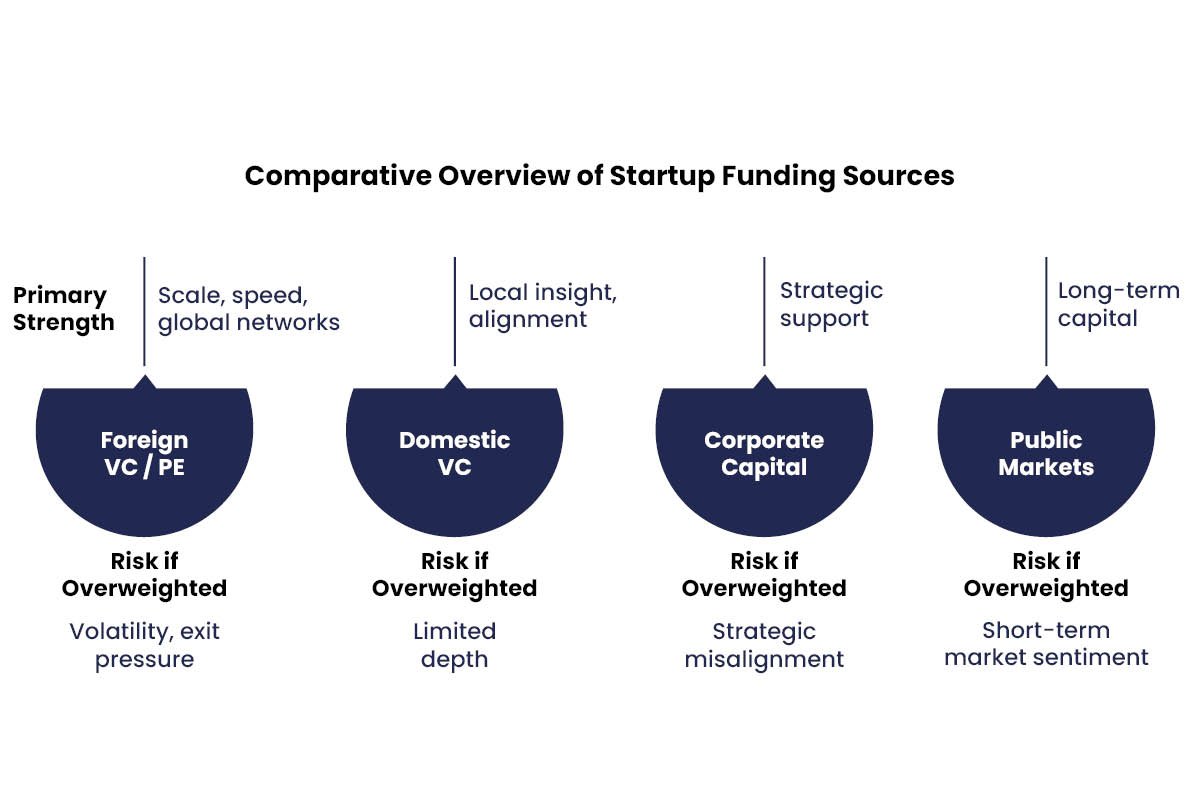 Comparative Overview of Startup Funding Sources

Primary Strength

Scale, speed, global networks

Foreign VC / PE

Risk if Overweighted

Volatility, exit pressure

Local insight, alignment

Domestic VC

Risk if Overweighted

Limited depth

Strategic support

Corporate Capital

Risk if Overweighted

Strategic misalignment

Long-term capital

Public Markets

Risk if Overweighted

Short-term market sentiment